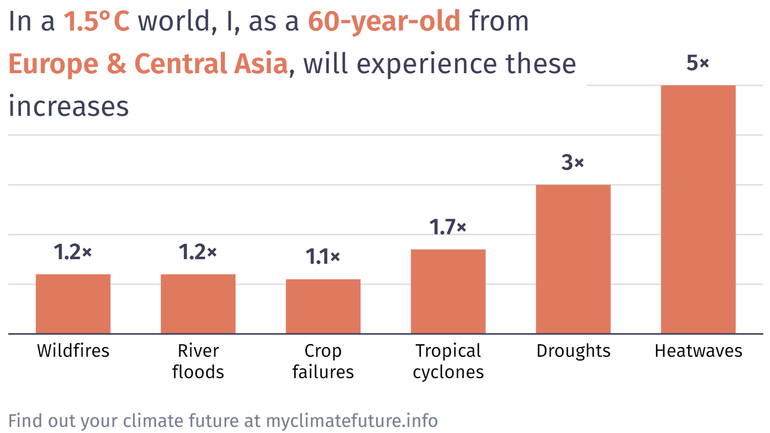 In a 1.5°C world, I, as a 60-year-old from Europe & Central Asia, will experience these increases

1.2×
1.2×
1.1×
1.7×
3×
5×

Wildfires
River floods
Crop failures
Tropical cyclones
Droughts
Heatwaves

Find out your climate future at myclimatefuture.info